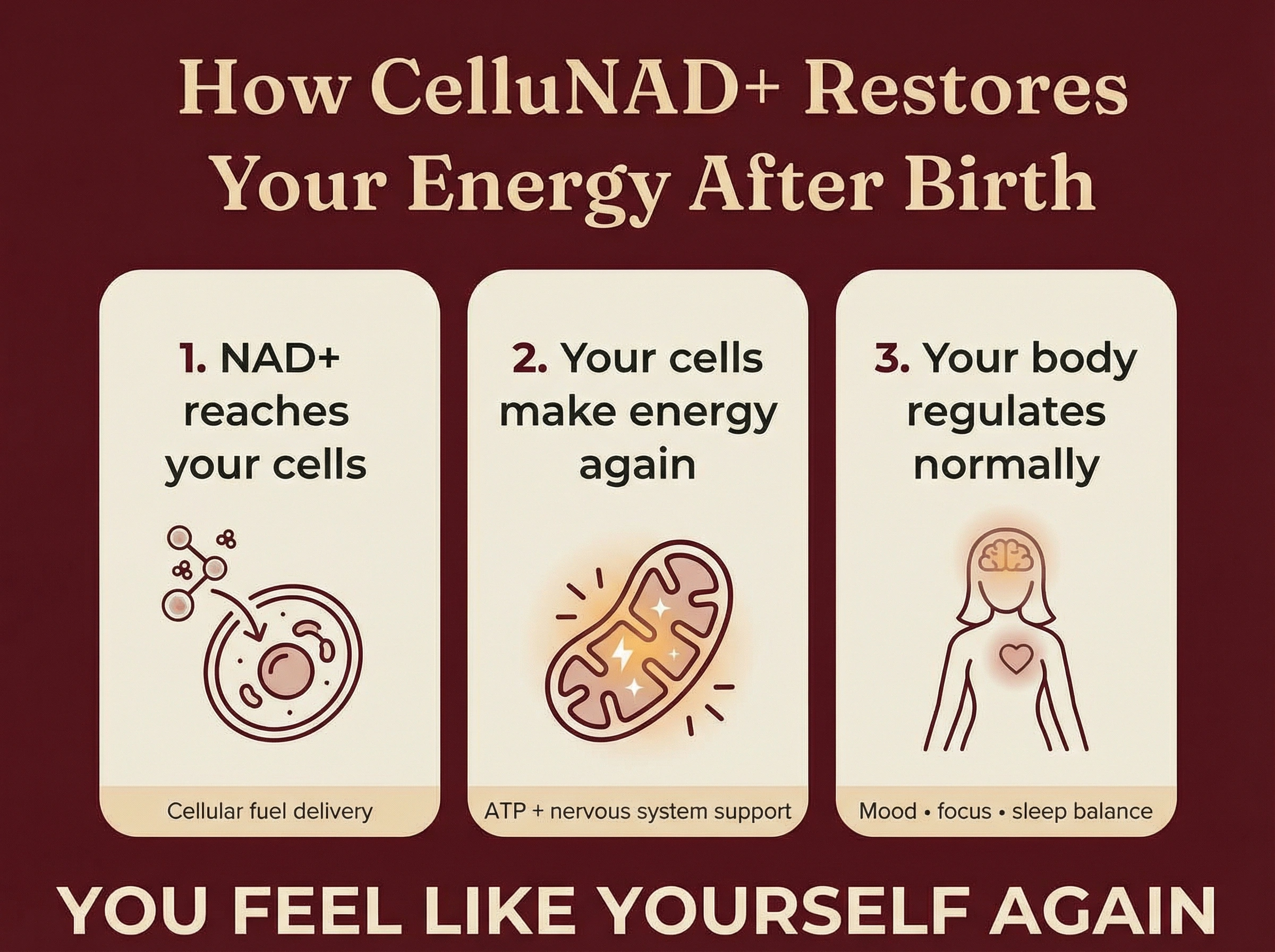 How CelluNAD+ Restores Your Energy After Birth

1. NAD+ reaches your cells

Cellular fuel delivery

2. Your cells make energy again

ATP + nervous system support

3. Your body regulates normally

Mood • focus • sleep balance

YOU FEEL LIKE YOURSELF AGAIN